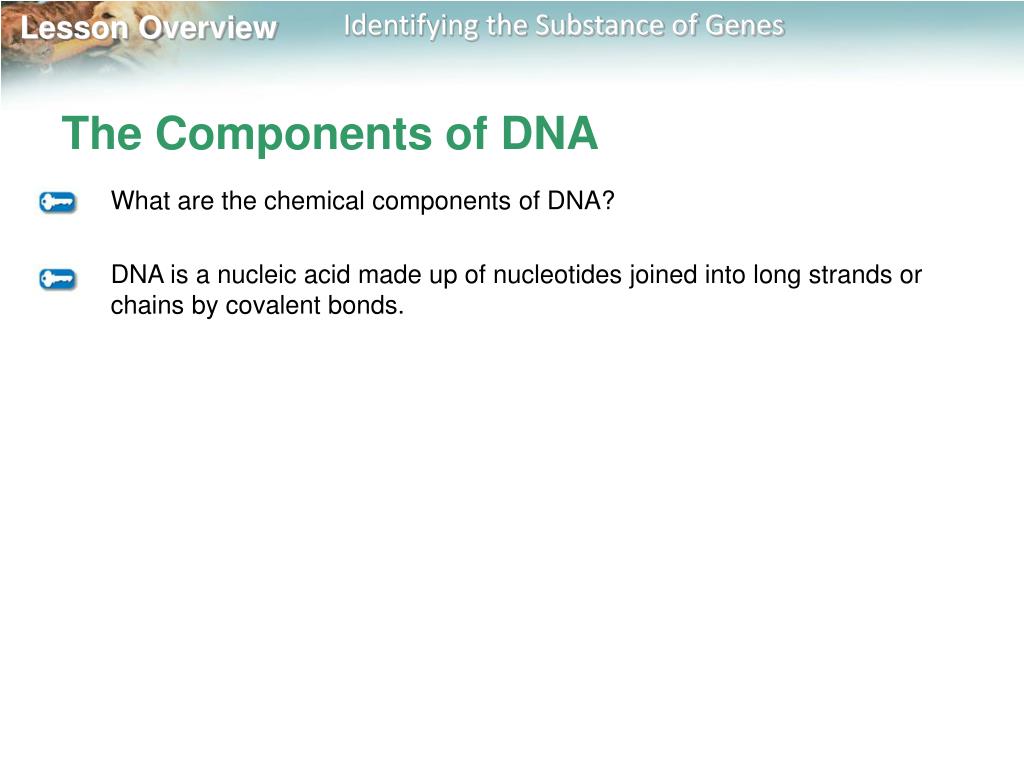 Lesson Overview

Identifying the Substance of Genes

The Components of DNA

What are the chemical components of DNA?

DNA is a nucleic acid made up of nucleotides joined into long strands or chains by covalent bonds.